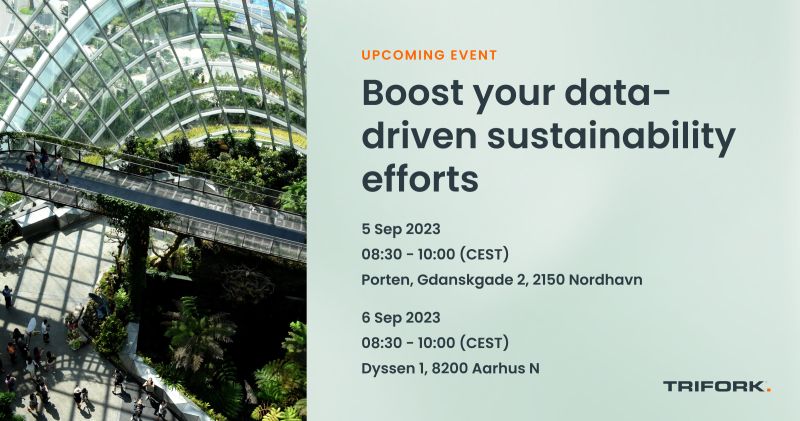 UPCOMING EVENT

Boost your data-driven sustainability efforts

5 Sep 2023
08:30 - 10:00 (CEST)
Porten, Gdanskgade 2, 2150 Nordhavn

6 Sep 2023
08:30 - 10:00 (CEST)
Dyssen 1, 8200 Aarhus N

TRIFORK.